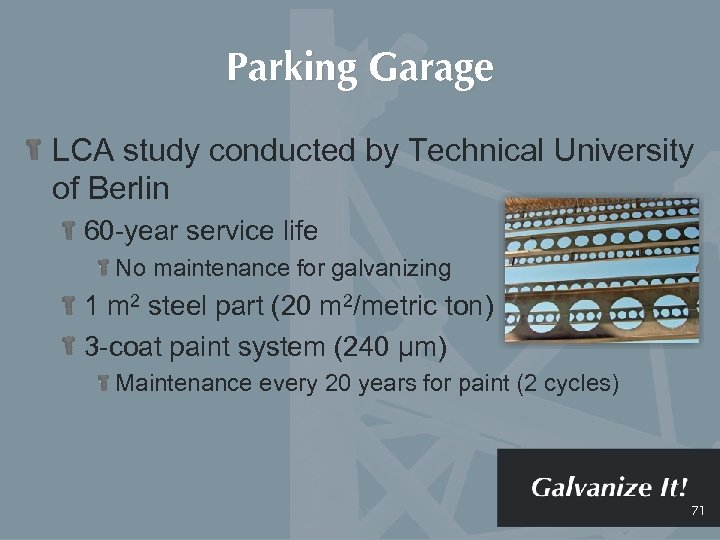 Parking Garage

LCA study conducted by Technical University of Berlin

60-year service life

No maintenance for galvanizing

1 $m^2$ steel part (20 $m^2$/metric ton)

3-coat paint system (240 μm)

Maintenance every 20 years for paint (2 cycles)

Galvanize It!

71